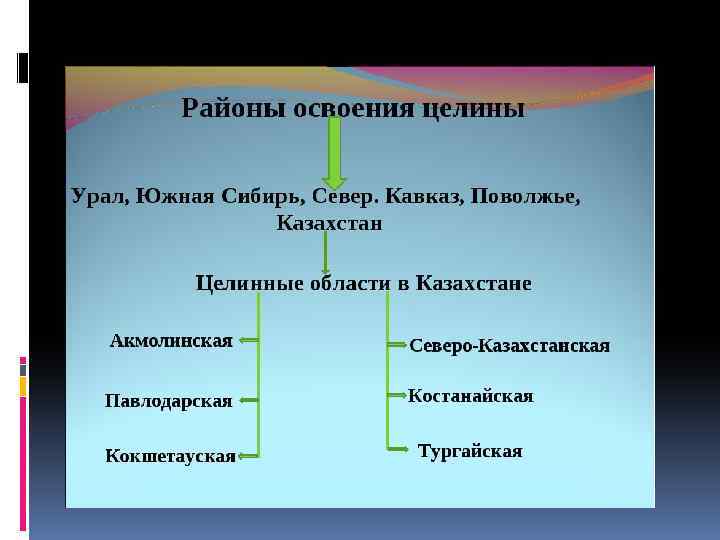 Районы освоения целины

Урал, Южная Сибирь, Север. Кавказ, Поволжье, Казахстан

Целинные области в Казахстане

Акмолинская

Павлодарская

Кокшетауская

Северо-Казахстанская

Костанайская

Тургайская